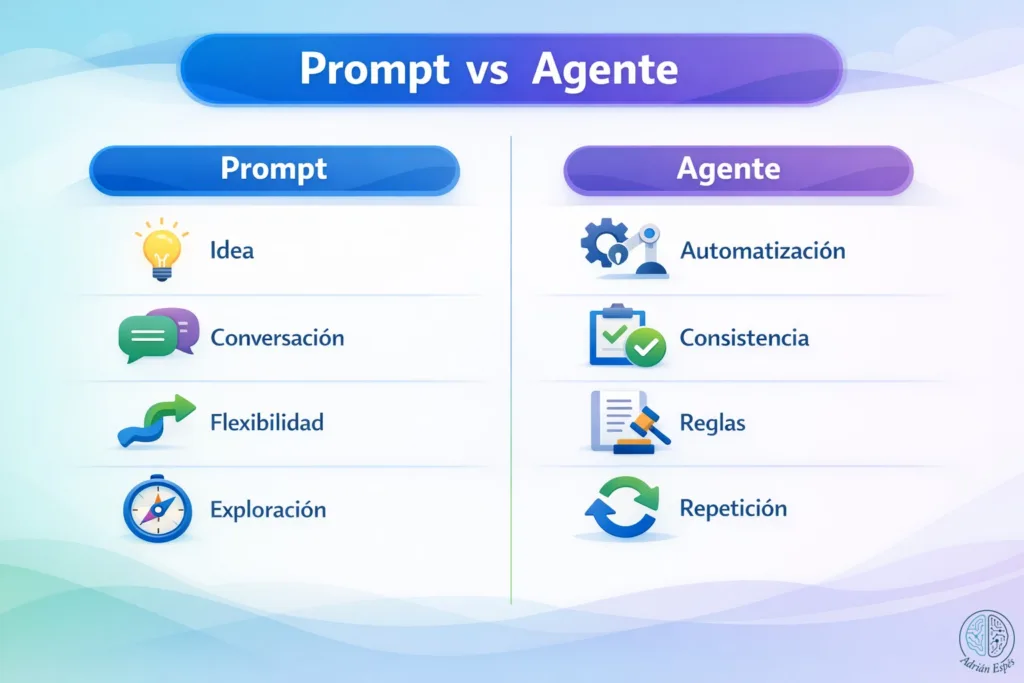 Prompt vs Agente

Prompt

Idea

Conversación

Flexibilidad

Exploración

Agente

Automatización

Consistencia

Reglas

Repetición

Adrián Espés